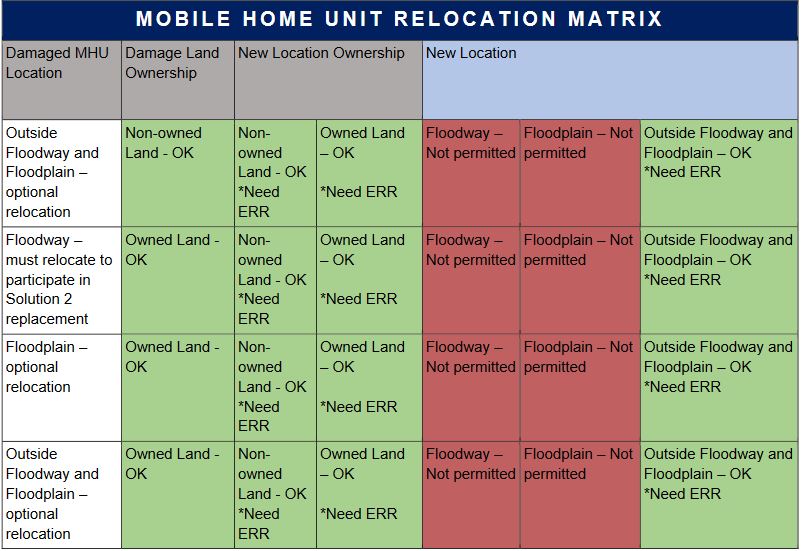 MOBILE HOME UNIT RELOCATION MATRIX

| Damaged MHU Location | Damage Land Ownership | New Location Ownership | | New Location | | |
|---|---|---|---|---|---|---|
| Outside Floodway and Floodplain – optional relocation | Non-owned Land - OK | Non-owned Land - OK *Need ERR | Owned Land – OK *Need ERR | Floodway – Not permitted | Floodplain – Not permitted | Outside Floodway and Floodplain – OK *Need ERR |
| Floodway – must relocate to participate in Solution 2 replacement | Owned Land - OK | Non-owned Land - OK *Need ERR | Owned Land – OK *Need ERR | Floodway – Not permitted | Floodplain – Not permitted | Outside Floodway and Floodplain – OK *Need ERR |
| Floodplain – optional relocation | Owned Land - OK | Non-owned Land - OK *Need ERR | Owned Land – OK *Need ERR | Floodway – Not permitted | Floodplain – Not permitted | Outside Floodway and Floodplain – OK *Need ERR |
| Outside Floodway and Floodplain – optional relocation | Owned Land - OK | Non-owned Land - OK *Need ERR | Owned Land – OK *Need ERR | Floodway – Not permitted | Floodplain – Not permitted | Outside Floodway and Floodplain – OK *Need ERR |